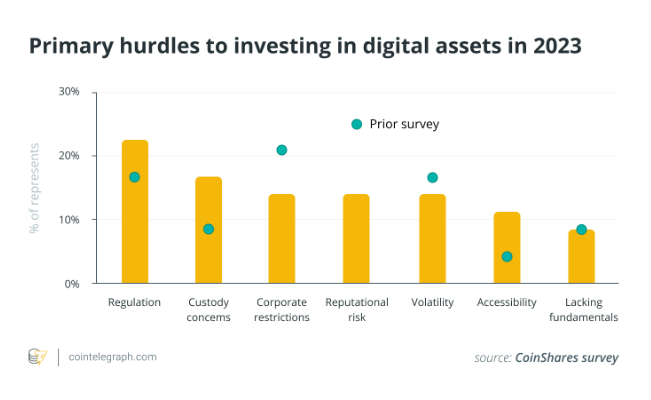 Primary hurdles to investing in digital assets in 2023

30%
20%
10%
0%

% of represents

Prior survey

Regulation
Custody concerns
Corporate restrictions
Reputational risk
Volatility
Accessibility
Lacking fundamentals

cointelegraph.com

source: CoinShares survey